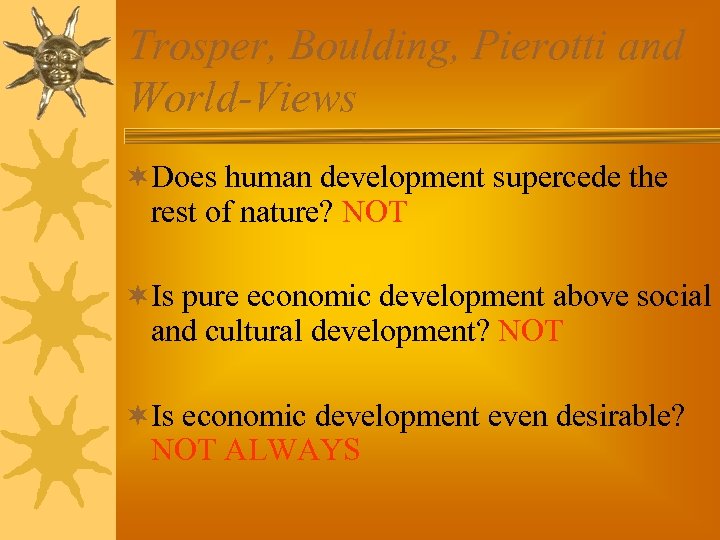 Trosper, Boulding, Pierotti and World-Views

Does human development supercede the rest of nature? NOT

Is pure economic development above social and cultural development? NOT

Is economic development even desirable? NOT ALWAYS